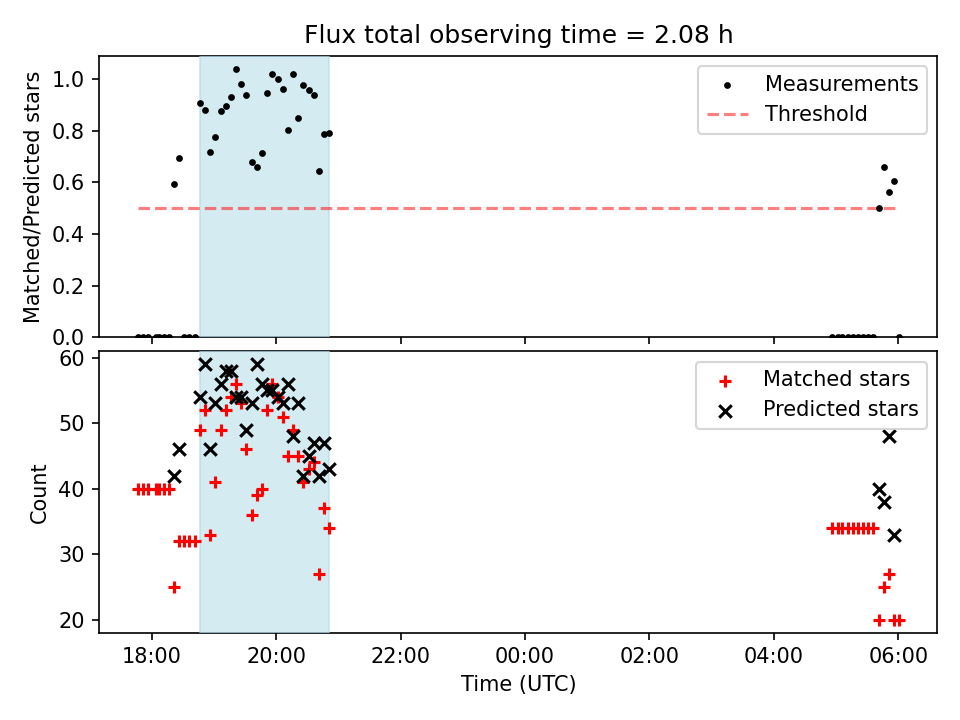 Flux total observing time = 2.08 h

Matched/Predicted stars

1.0
0.8
0.6
0.4
0.2
0.0

Measurements
Threshold

Count

60
50
40
30
20

Matched stars
Predicted stars

18:00
20:00
22:00
00:00
02:00
04:00
06:00

Time (UTC)